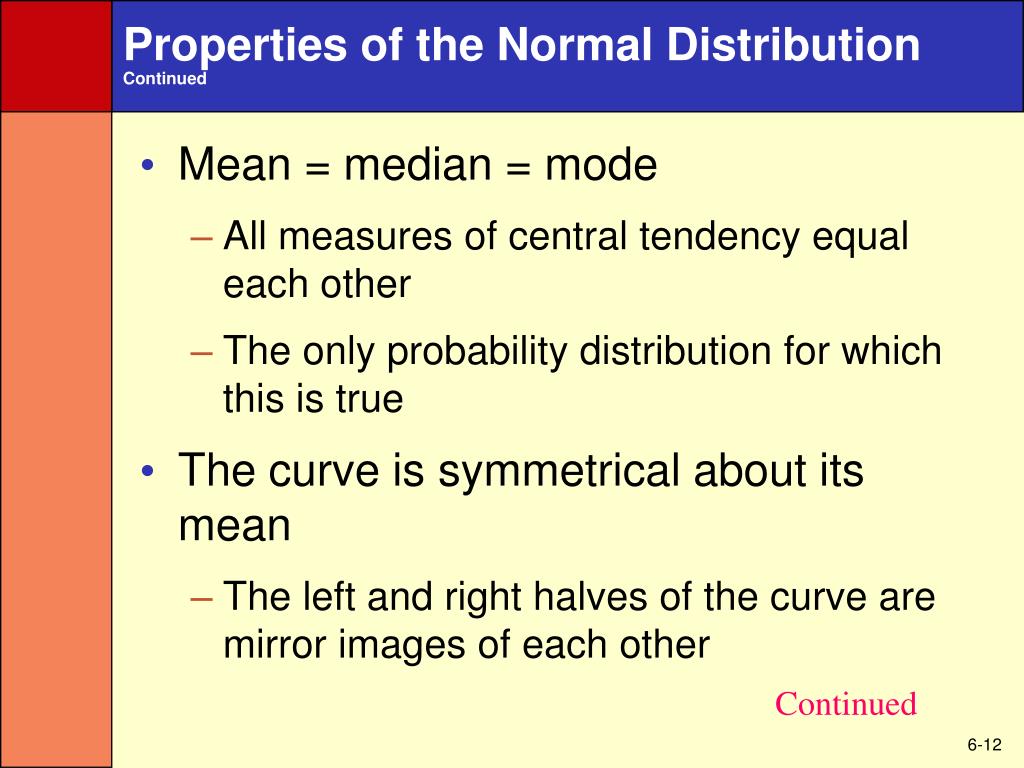 Properties of the Normal Distribution
Continued

• Mean = median = mode
– All measures of central tendency equal each other
– The only probability distribution for which this is true
• The curve is symmetrical about its mean
– The left and right halves of the curve are mirror images of each other

Continued

6-12